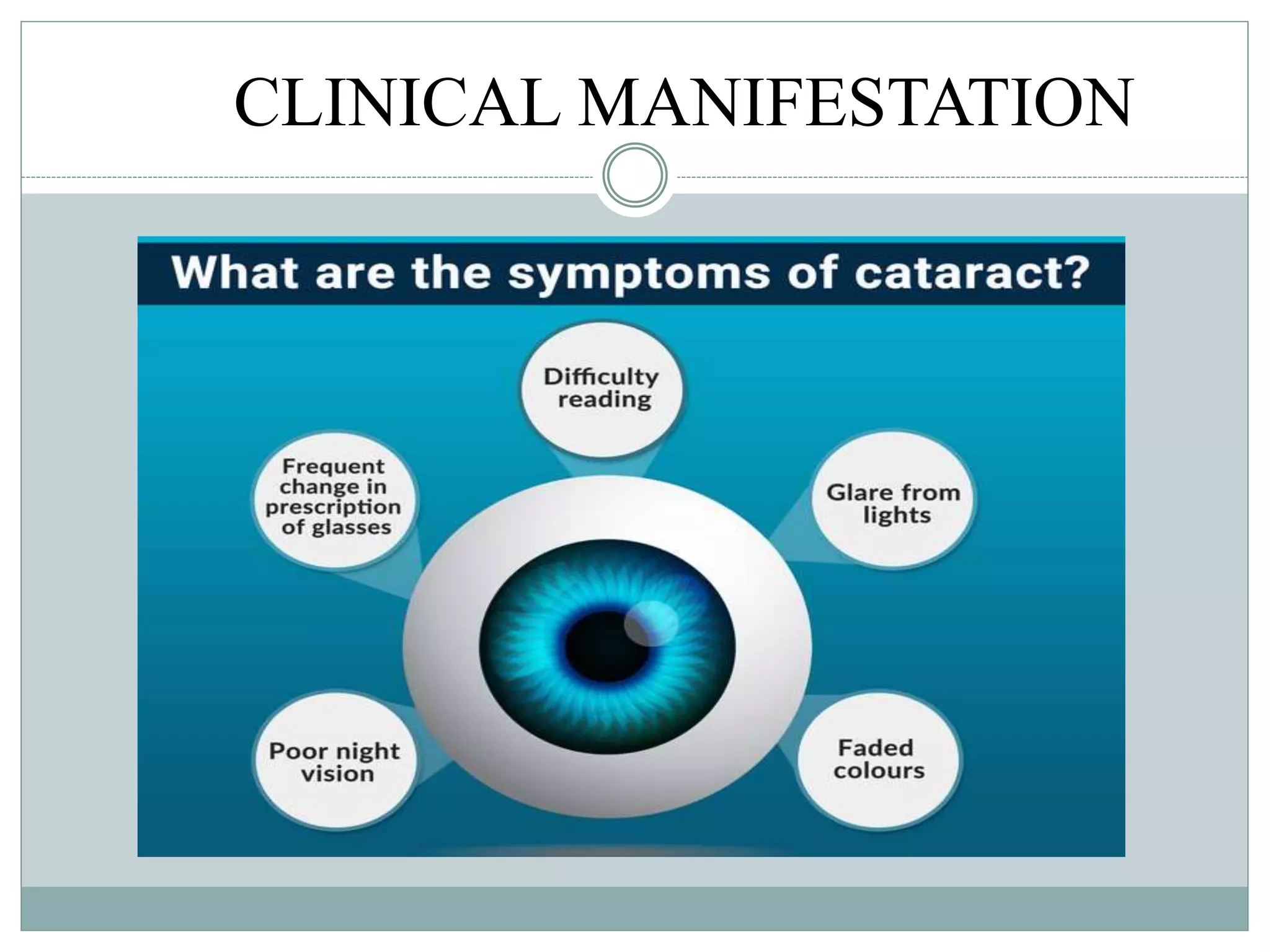 CLINICAL MANIFESTATION

What are the symptoms of cataract?

Difficulty reading

Frequent change in prescription of glasses

Glare from lights

Poor night vision

Faded colours